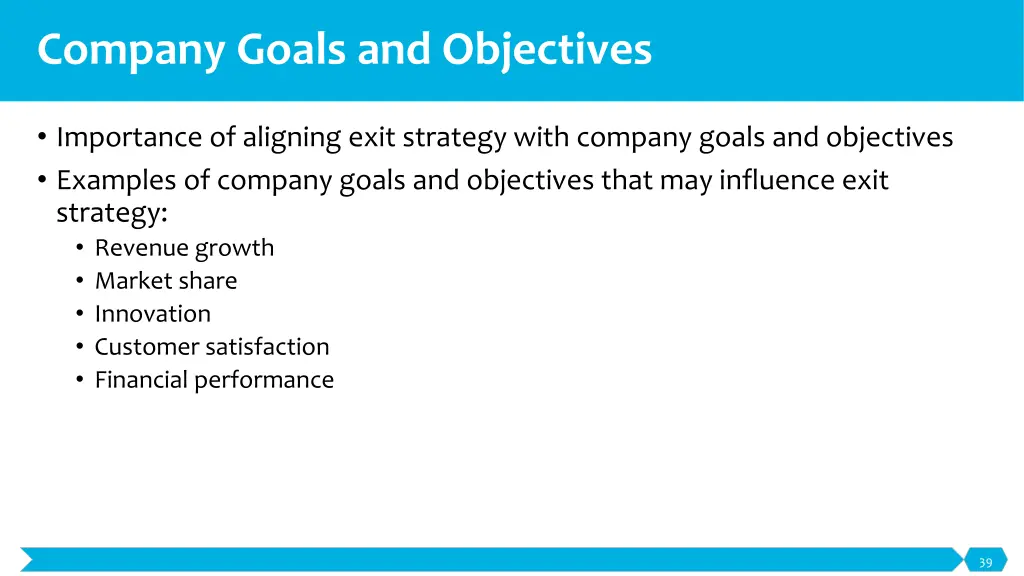 Company Goals and Objectives

• Importance of aligning exit strategy with company goals and objectives
• Examples of company goals and objectives that may influence exit strategy:
  • Revenue growth
  • Market share
  • Innovation
  • Customer satisfaction
  • Financial performance

39